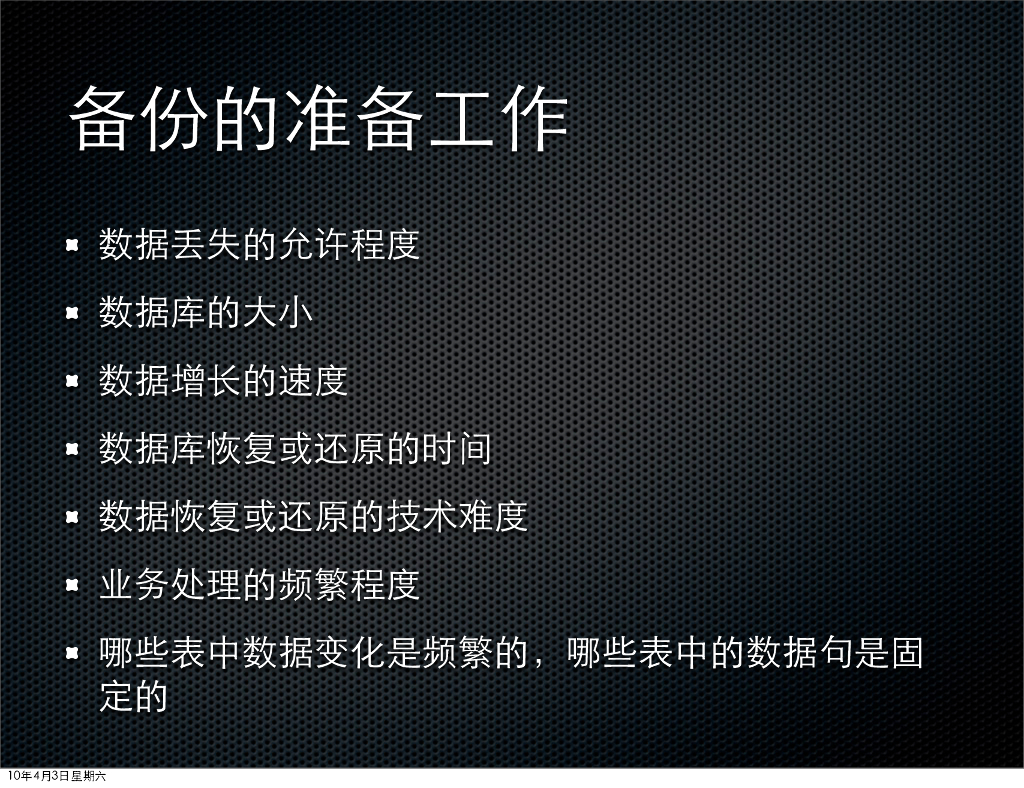 备份的准备工作

数据丢失的允许程度

数据库的大小

数据增长的速度

数据库恢复或还原的时间

数据恢复或还原的技术难度

业务处理的频繁程度

哪些表中数据变化是频繁的，哪些表中的数据句是固定的

10年4月3日星期六